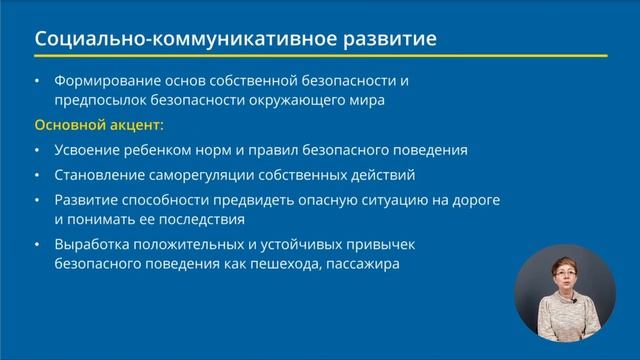 Социально-коммуникативное развитие

• Формирование основ собственной безопасности и предпосылок безопасности окружающего мира

Основной акцент:

• Усвоение ребенком норм и правил безопасного поведения

• Становление саморегуляции собственных действий

• Развитие способности предвидеть опасную ситуацию на дороге и понимать ее последствия

• Выработка положительных и устойчивых привычек безопасного поведения как пешехода, пассажира